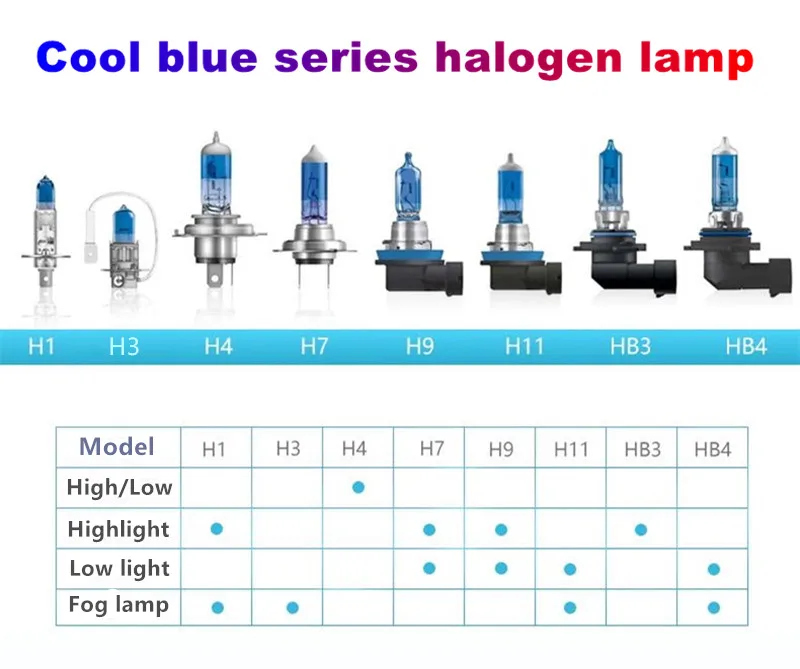 Cool blue series halogen lamp

H1 H3 H4 H7 H9 H11 HB3 HB4

| Model | H1 | H3 | H4 | H7 | H9 | H11 | HB3 | HB4 |
|---|---|---|---|---|---|---|---|---|
| High/Low | | | ● | | | | | |
| Highlight | ● | | | ● | ● | | ● | |
| Low light | | | | ● | ● | ● | | ● |
| Fog lamp | ● | ● | | | | ● | | ● |